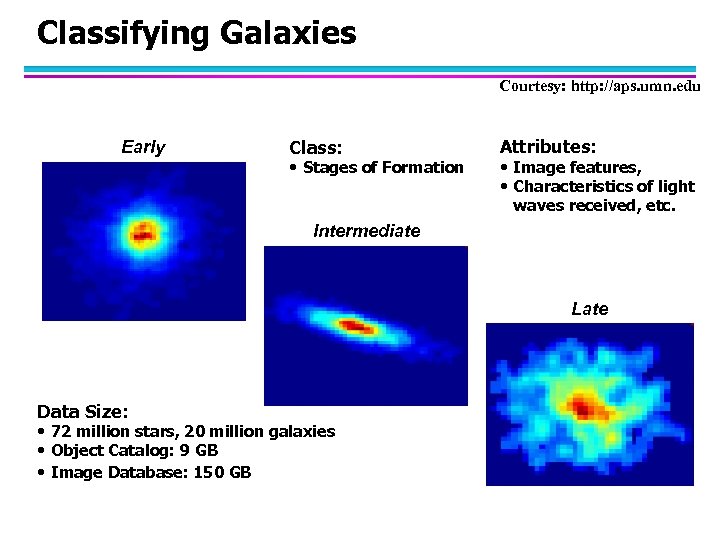 Classifying Galaxies

Courtesy: http://aps.umn.edu

Early

Class:
• Stages of Formation

Attributes:
• Image features,
• Characteristics of light waves received, etc.

Intermediate

Late

Data Size:
• 72 million stars, 20 million galaxies
• Object Catalog: 9 GB
• Image Database: 150 GB